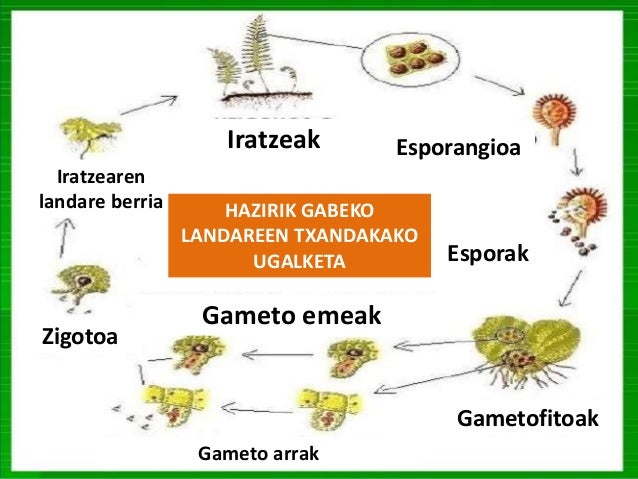 Iratzeak

Esporangioa

Iratzearen landare berria

HAZIRIK GABEKO LANDAREEN TXANDAKAKO UGALKETA

Esporak

Gameto emeak

Zigotoa

Gametofitoak

Gameto arrak